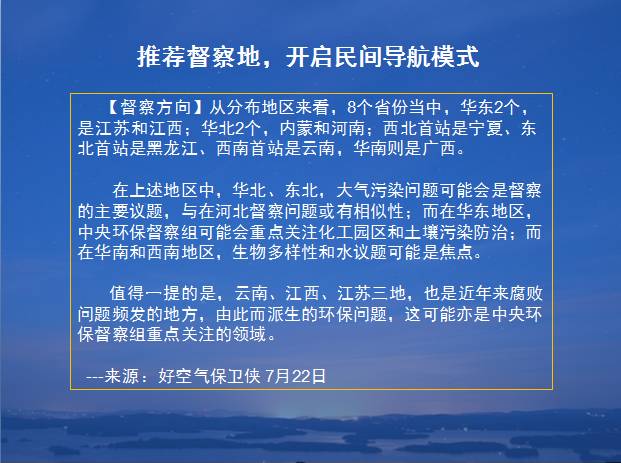 推荐督察地，开启民间导航模式

【督察方向】从分布地区来看，8个省份当中，华东2个，是江苏和江西；华北2个，内蒙和河南；西北首站是宁夏、东北首站是黑龙江、西南首站是云南，华南则是广西。

在上述地区中，华北、东北，大气污染问题可能会是督察的主要议题，与在河北督察问题或有相似性；而在华东地区，中央环保督察组可能会重点关注化工园区和土壤污染防治；而在华南和西南地区，生物多样性和水议题可能是焦点。

值得一提的是，云南、江西、江苏三地，也是近年来腐败问题频发的地方，由此而派生的环保问题，这可能亦是中央环保督察组重点关注的领域。

---来源：好空气保卫侠 7月22日